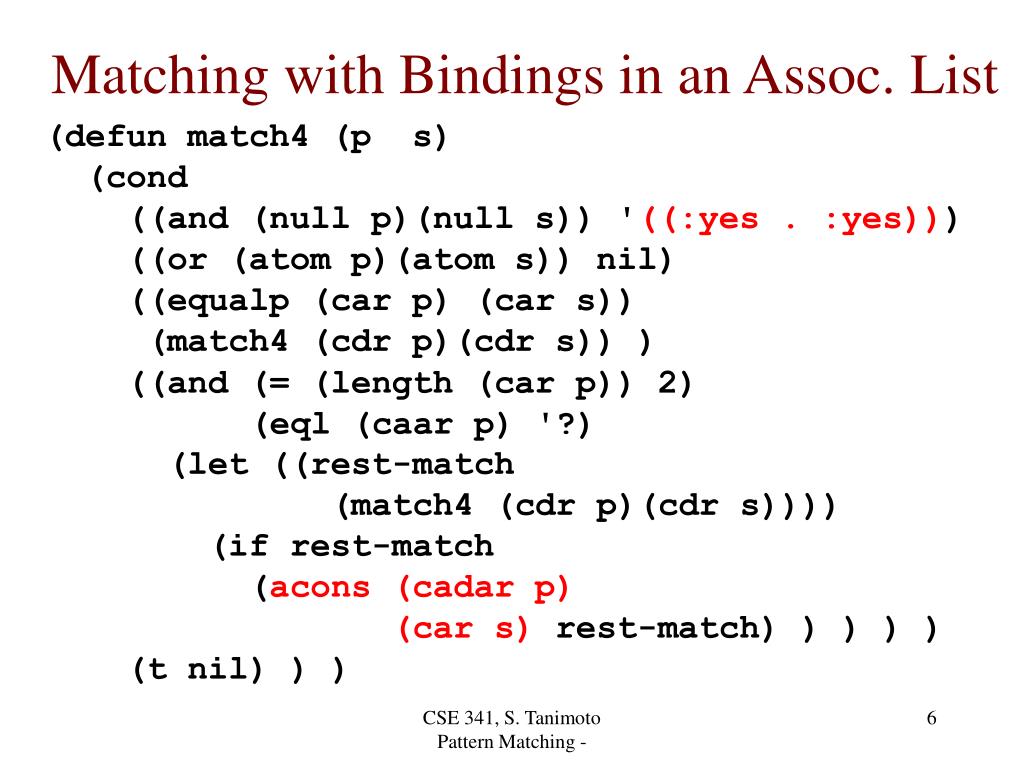 Matching with Bindings in an Assoc. List

(defun match4 (p  s)
  (cond
    ((and (null p)(null s)) '((:yes . :yes)))
    ((or (atom p)(atom s)) nil)
    ((equalp (car p) (car s))
     (match4 (cdr p)(cdr s)) )
    ((and (= (length (car p)) 2)
          (eql (caar p) '?)
       (let ((rest-match
                (match4 (cdr p)(cdr s))))
         (if rest-match
           (acons (cadar p)
                  (car s) rest-match) ) ) ) )
    (t nil) ) )

CSE 341, S. Tanimoto
Pattern Matching -

6